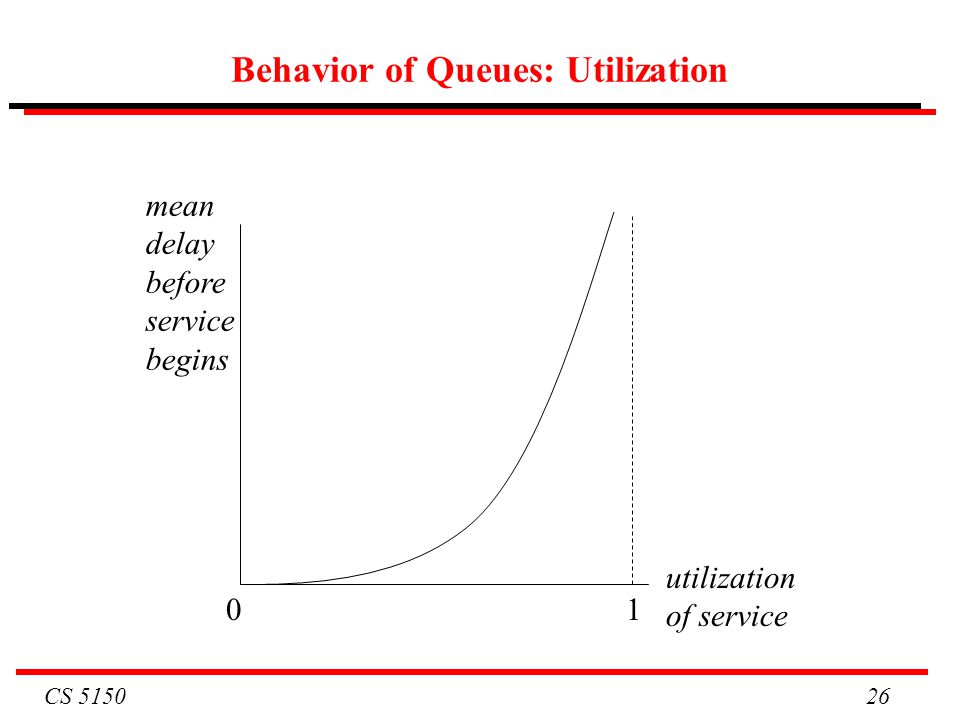 Behavior of Queues: Utilization

mean delay before service begins

0

1

utilization of service

CS 5150

26